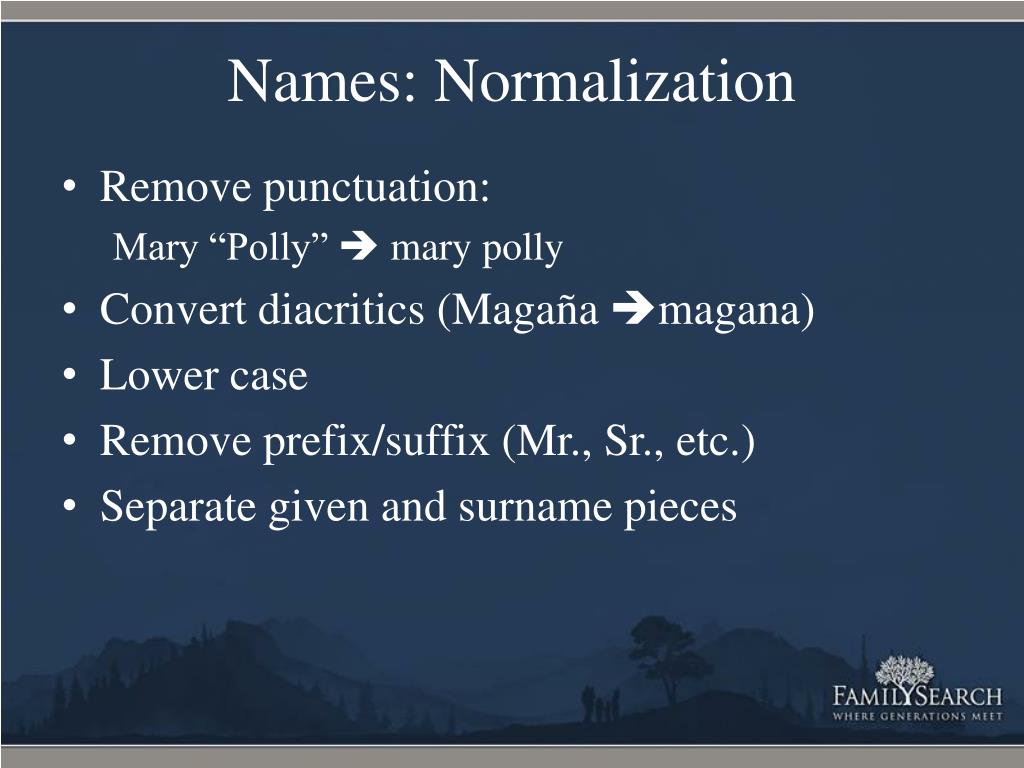 Names: Normalization

• Remove punctuation:
Mary “Polly” ➔ mary polly
• Convert diacritics (Magaña ➔magana)
• Lower case
• Remove prefix/suffix (Mr., Sr., etc.)
• Separate given and surname pieces

FAMILYSEARCH
WHERE GENERATIONS MEET